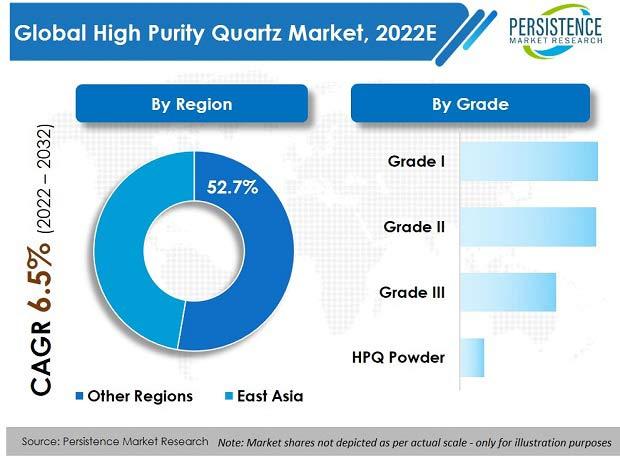 Global High Purity Quartz Market, 2022E

PERSISTENCE
MARKET RESEARCH

CAGR 6.5% (2022 – 2032)

By Region

52.7%

Other Regions
East Asia

By Grade

Grade I
Grade II
Grade III
HPQ Powder

Source: Persistence Market Research
Note: Market shares not depicted as per actual scale - only for illustration purposes